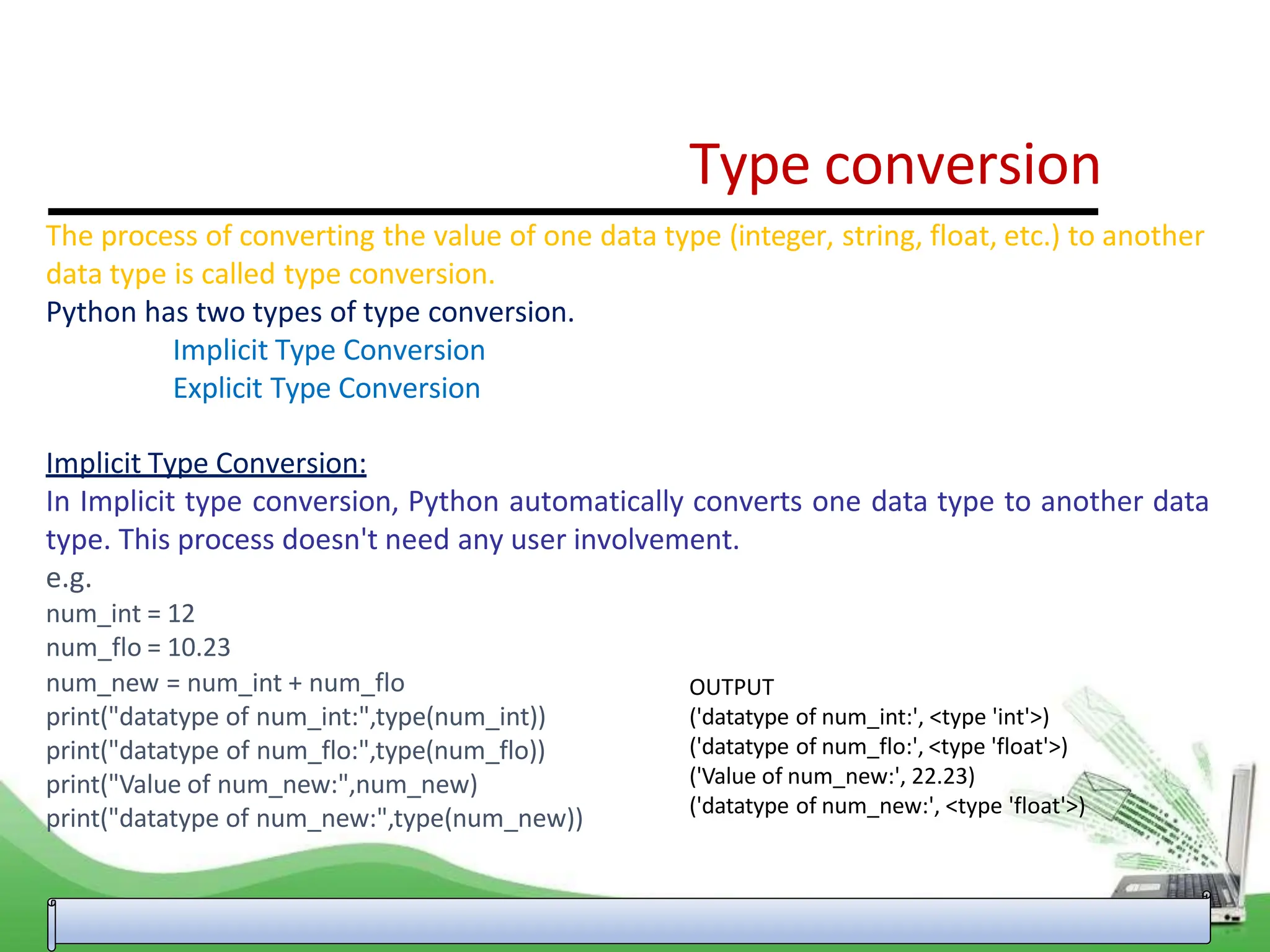 Type conversion

The process of converting the value of one data type (integer, string, float, etc.) to another data type is called type conversion.
Python has two types of type conversion.
Implicit Type Conversion
Explicit Type Conversion

Implicit Type Conversion:
In Implicit type conversion, Python automatically converts one data type to another data type. This process doesn't need any user involvement.
e.g.
num_int = 12
num_flo = 10.23
num_new = num_int + num_flo
print("datatype of num_int:",type(num_int))
print("datatype of num_flo:",type(num_flo))
print("Value of num_new:",num_new)
print("datatype of num_new:",type(num_new))

OUTPUT
('datatype of num_int:', <type 'int'>)
('datatype of num_flo:', <type 'float'>)
('Value of num_new:', 22.23)
('datatype of num_new:', <type 'float'>)